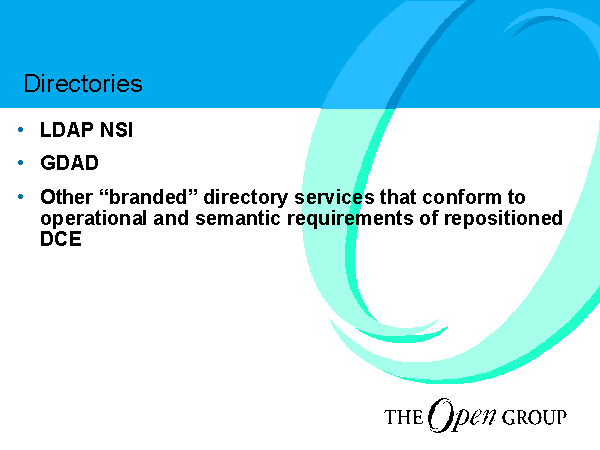 Directories

• LDAP NSI
• GDAD
• Other “branded” directory services that conform to operational and semantic requirements of repositioned DCE

THE Open GROUP